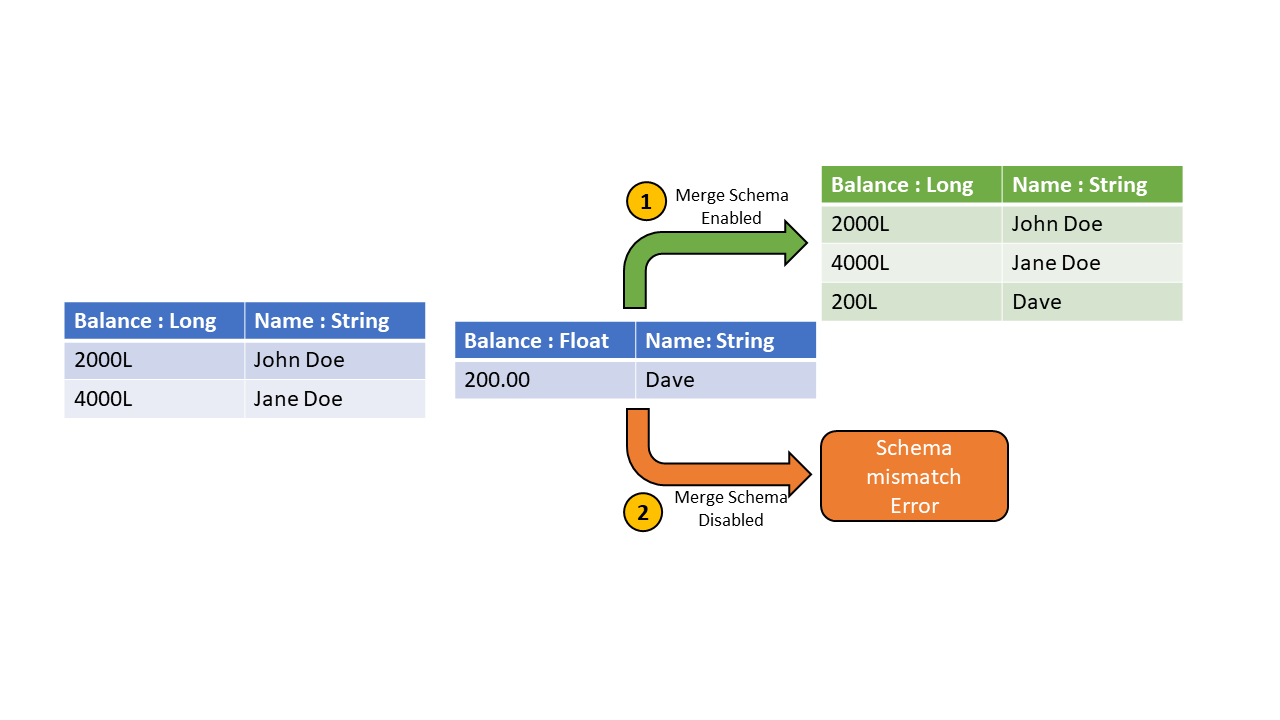 | Balance : Long | Name : String |
|---|---|
| 2000L | John Doe |
| 4000L | Jane Doe |

| Balance : Float | Name: String |
|---|---|
| 200.00 | Dave |

1 Merge Schema Enabled

| Balance : Long | Name : String |
|---|---|
| 2000L | John Doe |
| 4000L | Jane Doe |
| 200L | Dave |

2 Merge Schema Disabled

Schema mismatch Error